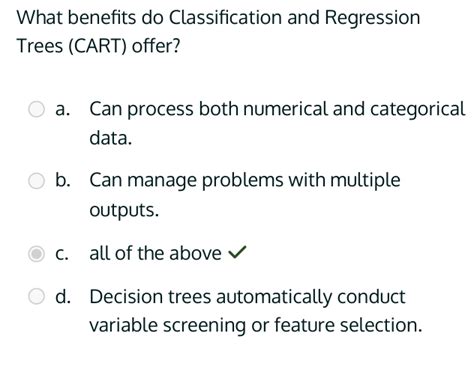 What benefits do Classification and Regression Trees (CART) offer?

a. Can process both numerical and categorical data.

b. Can manage problems with multiple outputs.

c. all of the above ✓

d. Decision trees automatically conduct variable screening or feature selection.